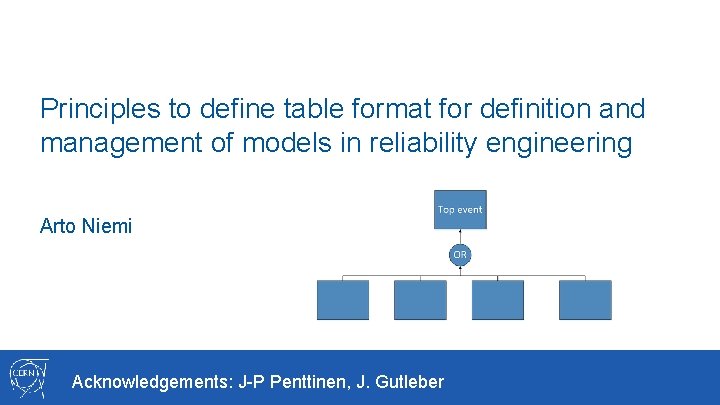 Principles to define table format for definition and management of models in reliability engineering

Arto Niemi

Top event

OR

CERN

Acknowledgements: J-P Penttinen, J. Gutleber